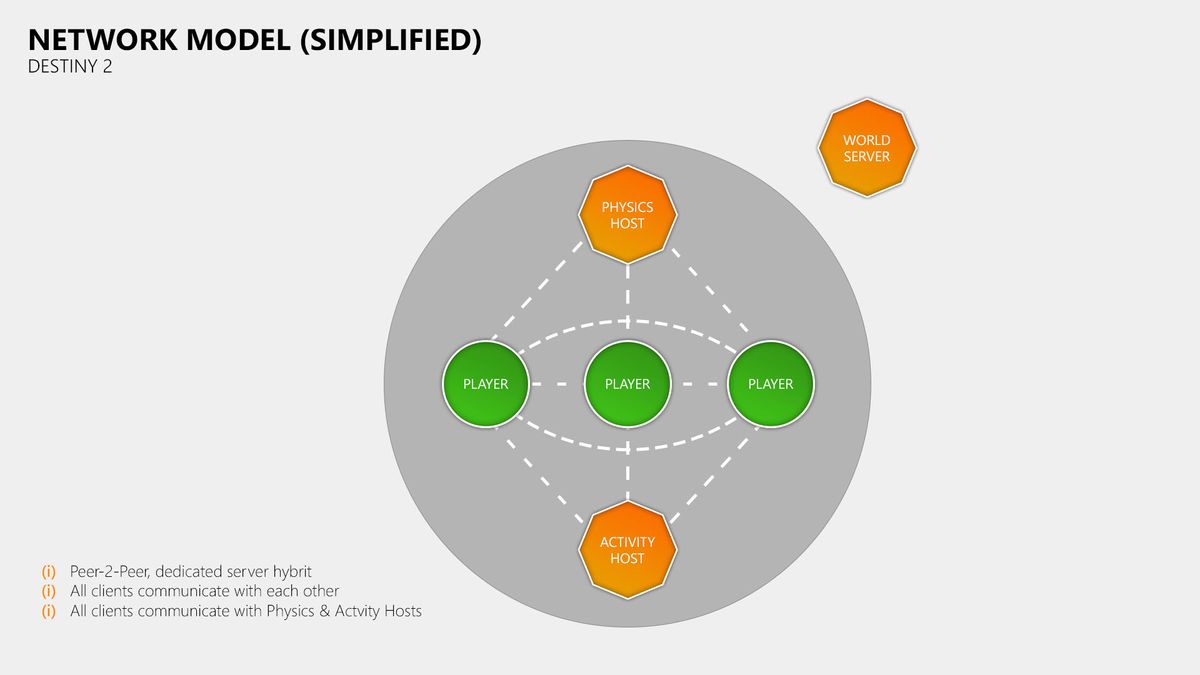 NETWORK MODEL (SIMPLIFIED)
DESTINY 2

WORLD SERVER

PHYSICS HOST

PLAYER

PLAYER

PLAYER

ACTIVITY HOST

(i) Peer-2-Peer, dedicated server hybrit
(i) All clients communicate with each other
(i) All clients communicate with Physics & Actvity Hosts